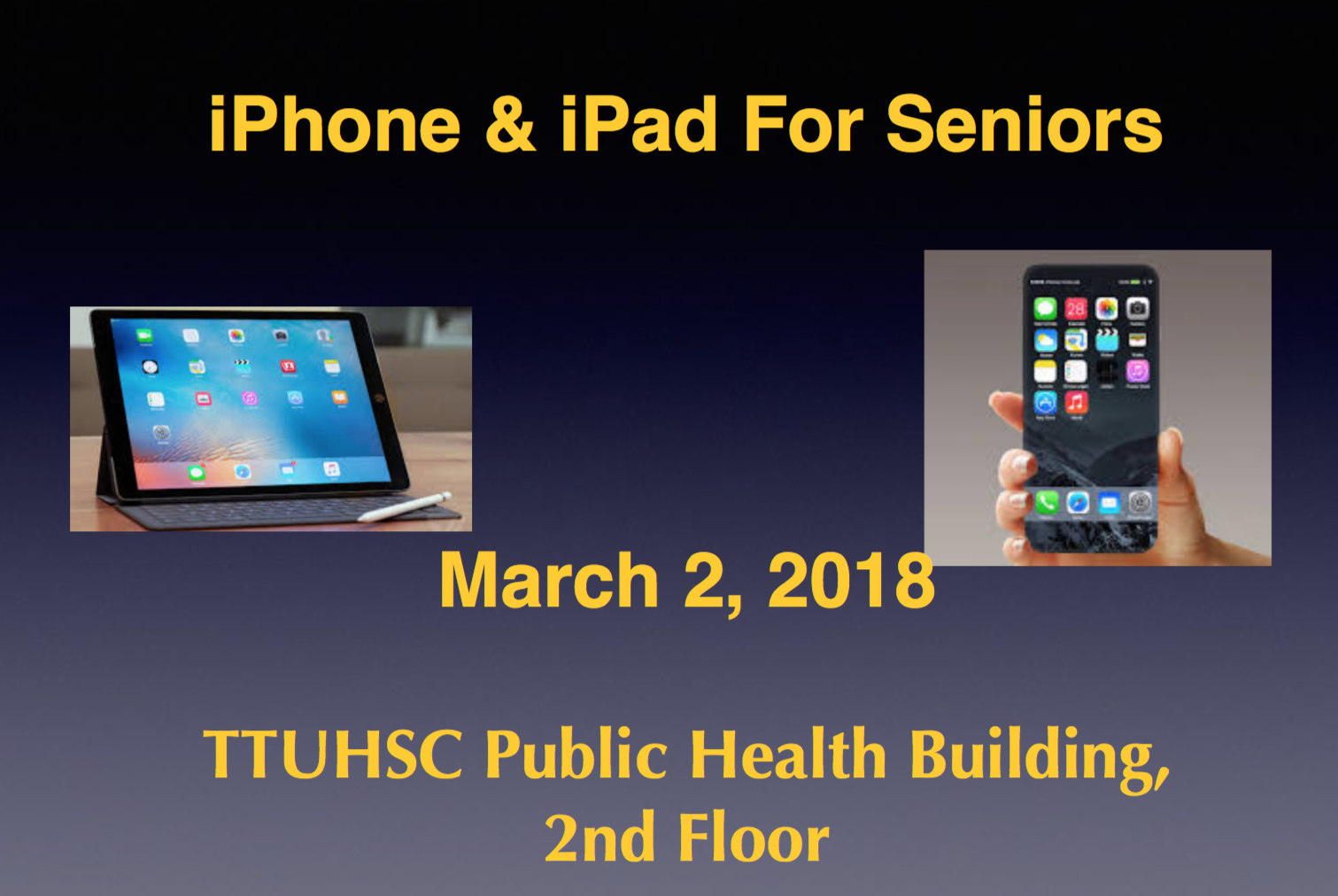 iPhone & iPad For Seniors

March 2, 2018

TTUHSC Public Health Building, 2nd Floor